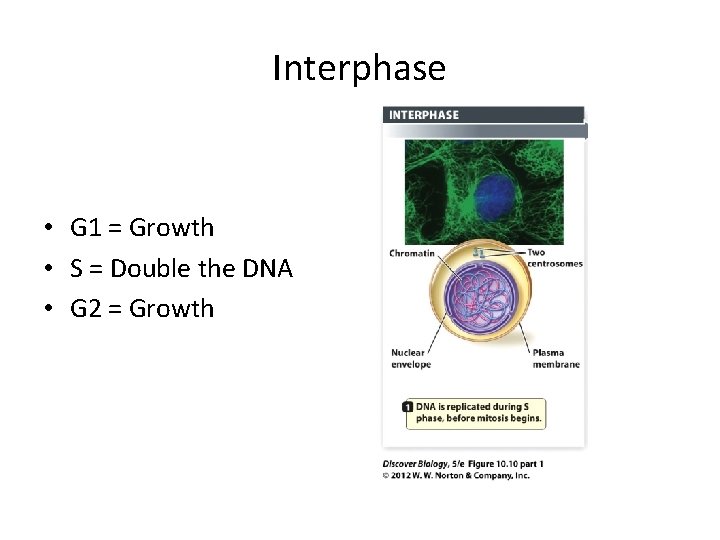 Interphase

• G1 = Growth
• S = Double the DNA
• G2 = Growth

INTERPHASE

Chromatin

Two centrosomes

Nuclear envelope

Plasma membrane

1 DNA is replicated during S phase, before mitosis begins.

Discover Biology, 5/e Figure 10.10 part 1
© 2012 W. W. Norton & Company, Inc.